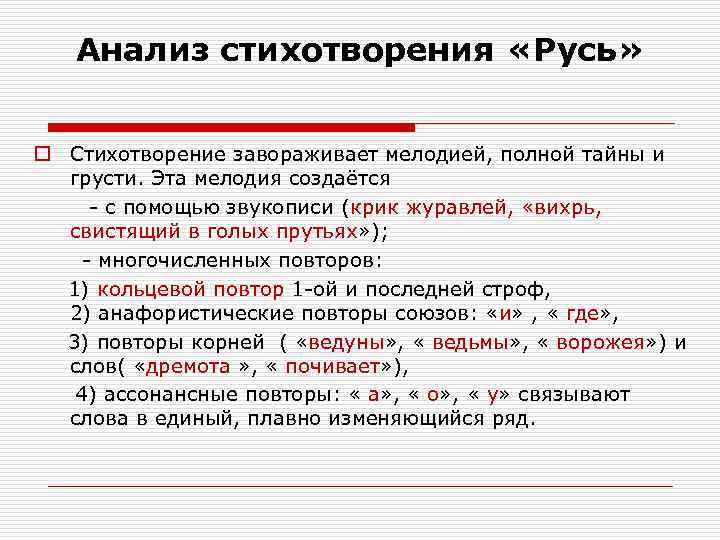 Анализ стихотворения «Русь»

Стихотворение завораживает мелодией, полной тайны и грусти. Эта мелодия создаётся

- с помощью звукописи (крик журавлей, «вихрь, свистящий в голых прутьях»);

- многочисленных повторов:

1) кольцевой повтор 1-ой и последней строф,
2) анафористические повторы союзов: «и» , « где»,

3) повторы корней ( «ведуны», « ведьмы», « ворожея») и слов( «дремота », « почивает»),

4) ассонансные повторы: « а», « о», « у» связывают слова в единый, плавно изменяющийся ряд.